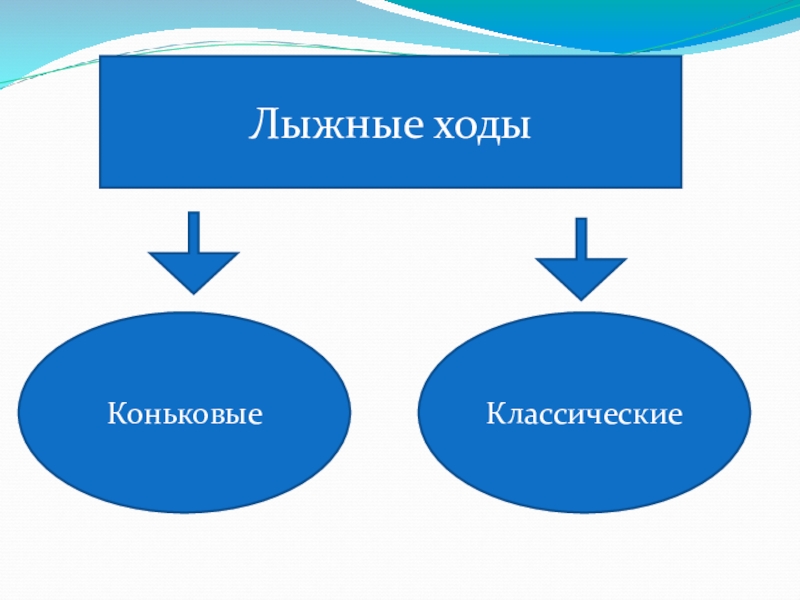 Лыжные ходы

Коньковые

Классические